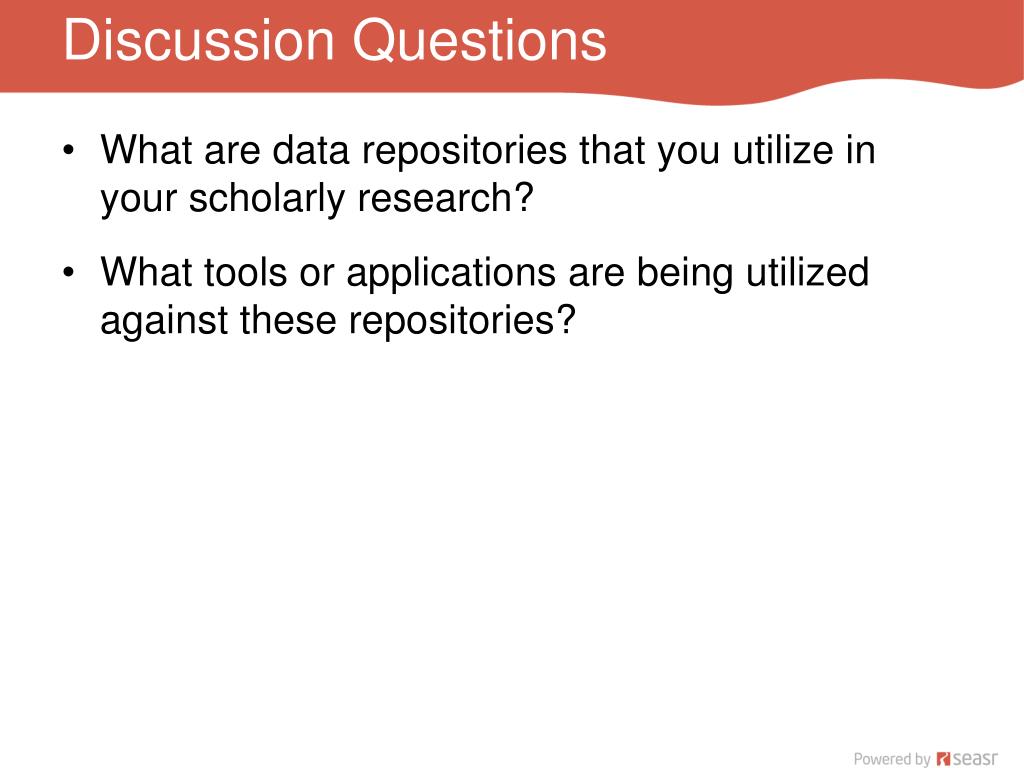 Discussion Questions

• What are data repositories that you utilize in your scholarly research?

• What tools or applications are being utilized against these repositories?

Powered by seasr